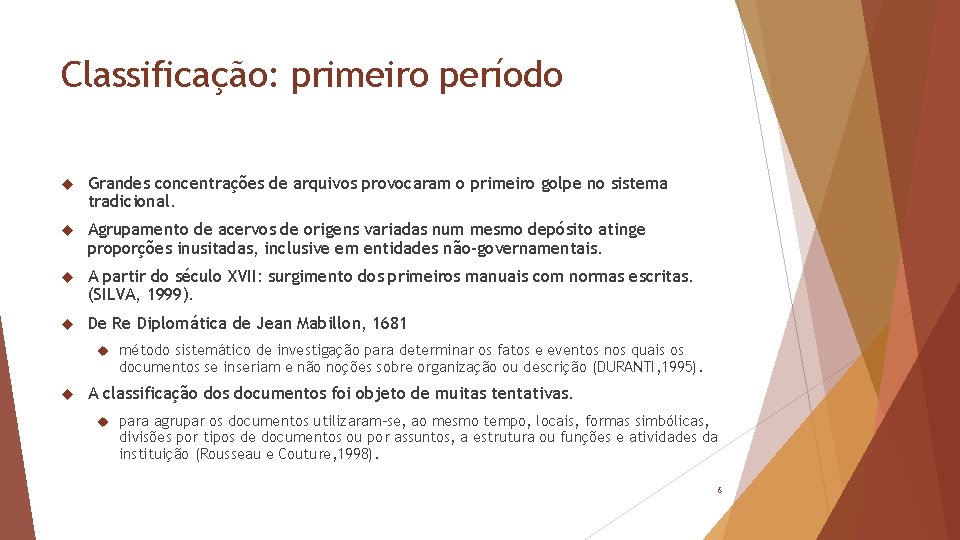 Classificação: primeiro período

Grandes concentrações de arquivos provocaram o primeiro golpe no sistema tradicional.

Agrupamento de acervos de origens variadas num mesmo depósito atinge proporções inusitadas, inclusive em entidades não-governamentais.

A partir do século XVII: surgimento dos primeiros manuais com normas escritas. (SILVA, 1999).

De Re Diplomática de Jean Mabillon, 1681

método sistemático de investigação para determinar os fatos e eventos nos quais os documentos se inseriam e não noções sobre organização ou descrição (DURANTI,1995).

A classificação dos documentos foi objeto de muitas tentativas.

para agrupar os documentos utilizaram-se, ao mesmo tempo, locais, formas simbólicas, divisões por tipos de documentos ou por assuntos, a estrutura ou funções e atividades da instituição (Rousseau e Couture,1998).

6